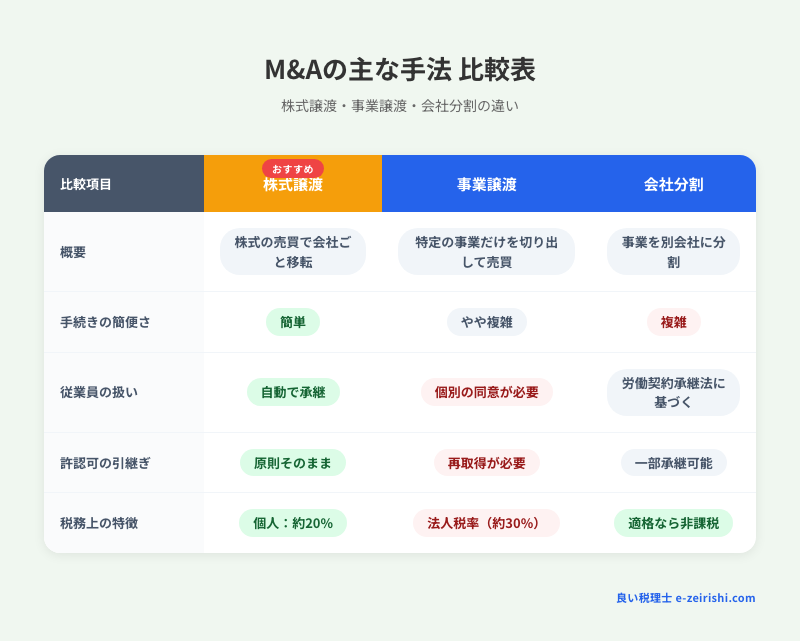 M&Aの主な手法 比較表

株式譲渡・事業譲渡・会社分割の違い

| 比較項目 | おすすめ 株式譲渡 | 事業譲渡 | 会社分割 |
|---|---|---|---|
| 概要 | 株式の売買で会社ごと移転 | 特定の事業だけを切り出して売買 | 事業を別会社に分割 |
| 手続きの簡便さ | 簡単 | やや複雑 | 複雑 |
| 従業員の扱い | 自動で承継 | 個別の同意が必要 | 労働契約承継法に基づく |
| 許認可の引継ぎ | 原則そのまま | 再取得が必要 | 一部承継可能 |
| 税務上の特徴 | 個人：約20% | 法人税率（約30%） | 適格なら非課税 |

良い税理士 e-zeirishi.com